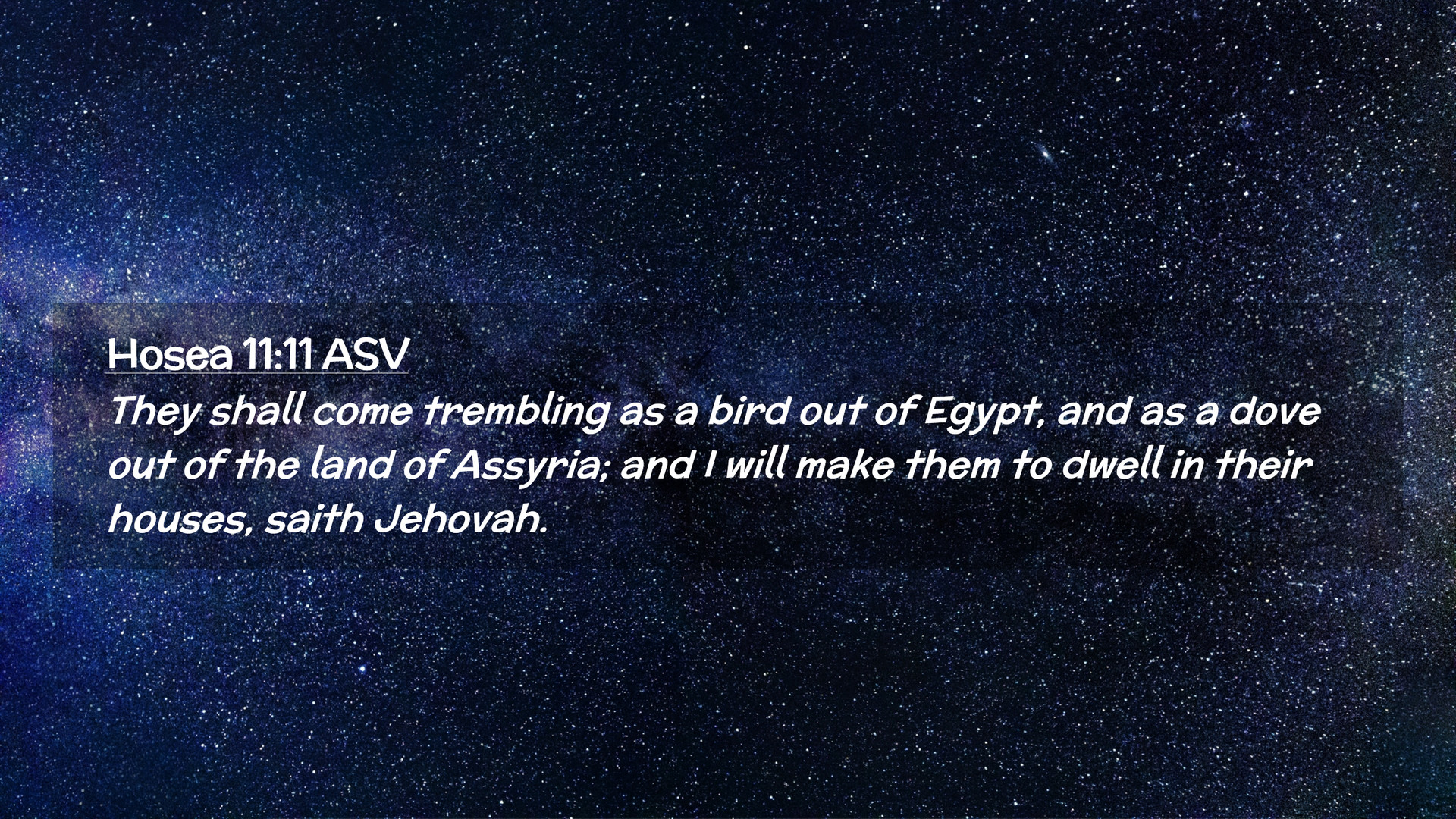 Hosea 11:11 ASV
They shall come trembling as a bird out of Egypt, and as a dove out of the land of Assyria; and I will make them to dwell in their houses, saith Jehovah.